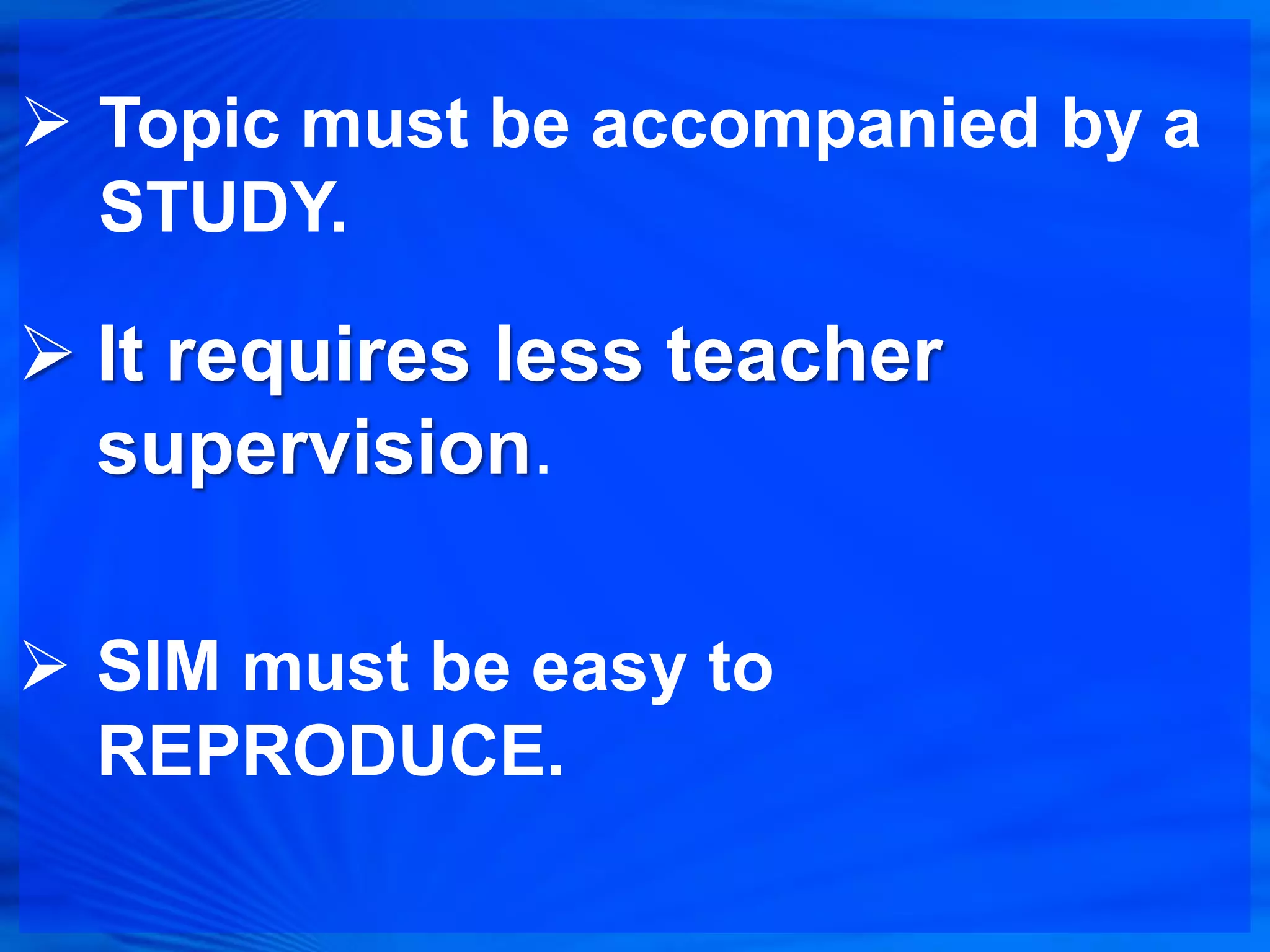 ➢ Topic must be accompanied by a STUDY.

➢ It requires less teacher supervision.

➢ SIM must be easy to REPRODUCE.